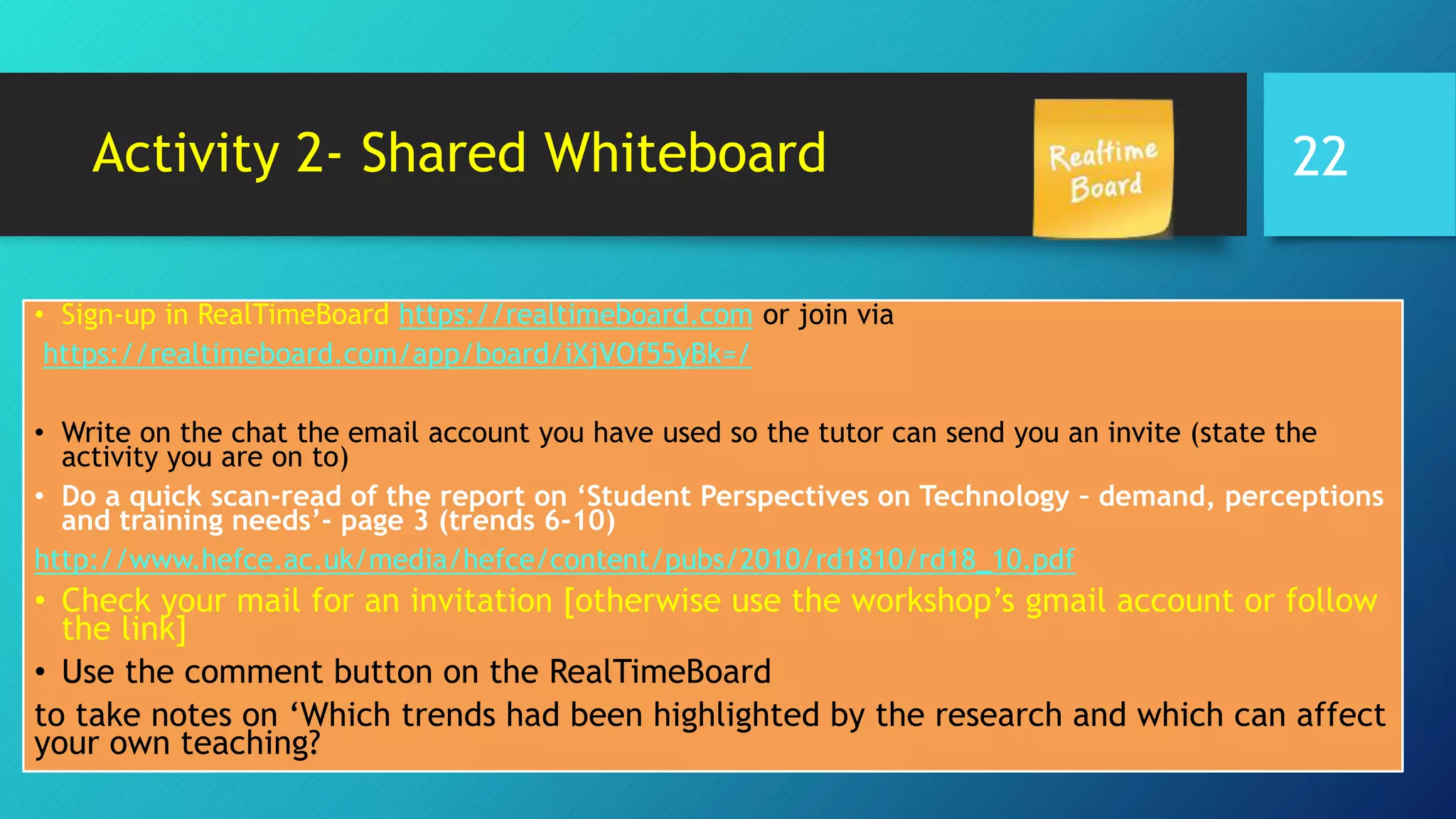 Activity 2- Shared Whiteboard

Realtime Board

22

• Sign-up in RealTimeBoard https://realtimeboard.com or join via https://realtimeboard.com/app/board/iXjVOf55yBk=/

• Write on the chat the email account you have used so the tutor can send you an invite (state the activity you are on to)

• Do a quick scan-read of the report on 'Student Perspectives on Technology – demand, perceptions and training needs'- page 3 (trends 6-10)

http://www.hefce.ac.uk/media/hefce/content/pubs/2010/rd1810/rd18_10.pdf

• Check your mail for an invitation [otherwise use the workshop's gmail account or follow the link]

• Use the comment button on the RealTimeBoard

to take notes on 'Which trends had been highlighted by the research and which can affect your own teaching?